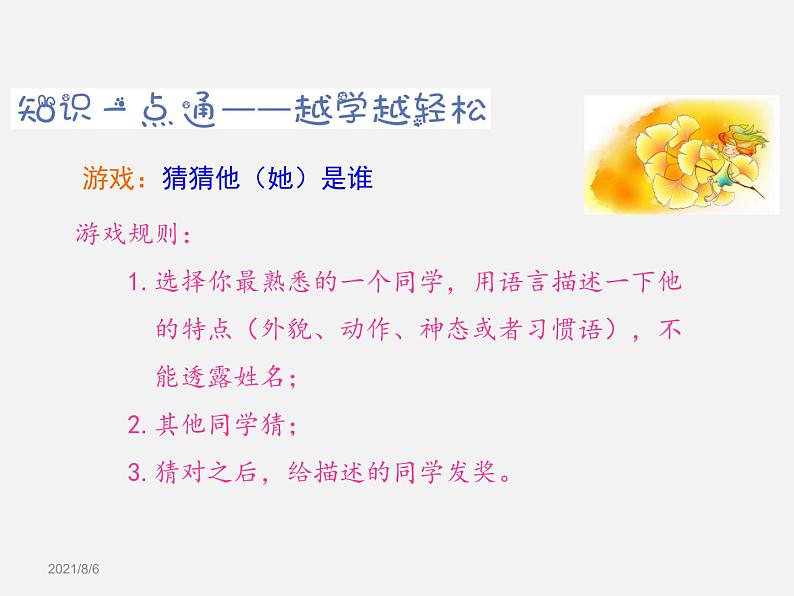 知识一点通——越学越轻松

游戏：猜猜他（她）是谁

游戏规则：

1. 选择你最熟悉的一个同学，用语言描述一下他的特点（外貌、动作、神态或者习惯语），不能透露姓名；

2. 其他同学猜；

3. 猜对之后，给描述的同学发奖。

2021/8/6